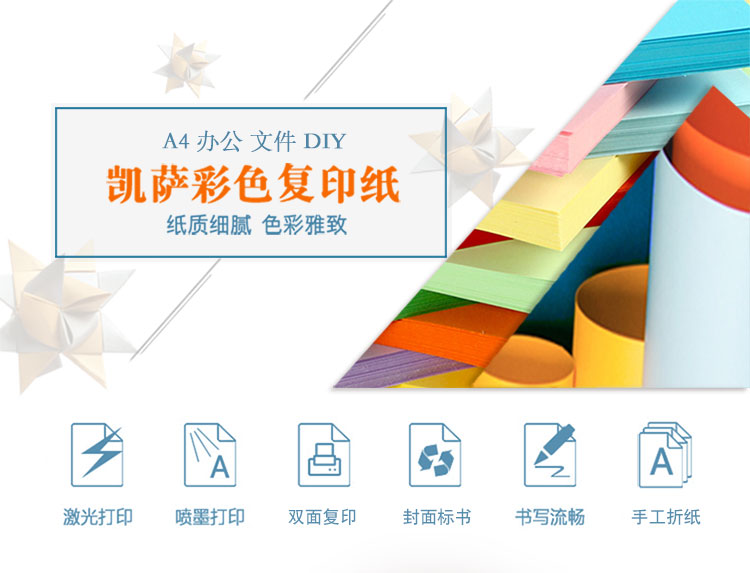 A4 办公 文件 DIY
凯萨彩色复印纸
纸质细腻 色彩雅致

A

A

激光打印 喷墨打印 双面复印 封面标书 书写流畅 手工折纸